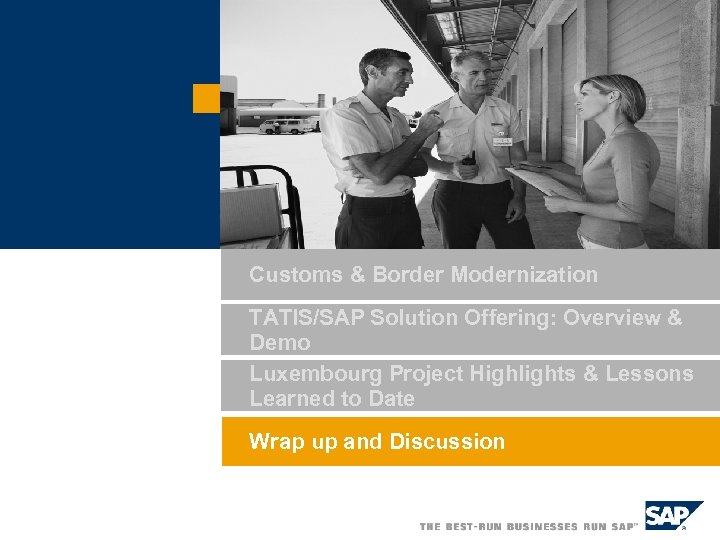 Customs & Border Modernization

TATIS/SAP Solution Offering: Overview & Demo

Luxembourg Project Highlights & Lessons Learned to Date

Wrap up and Discussion

THE BEST-RUN BUSINESSES RUN SAP™

SAP